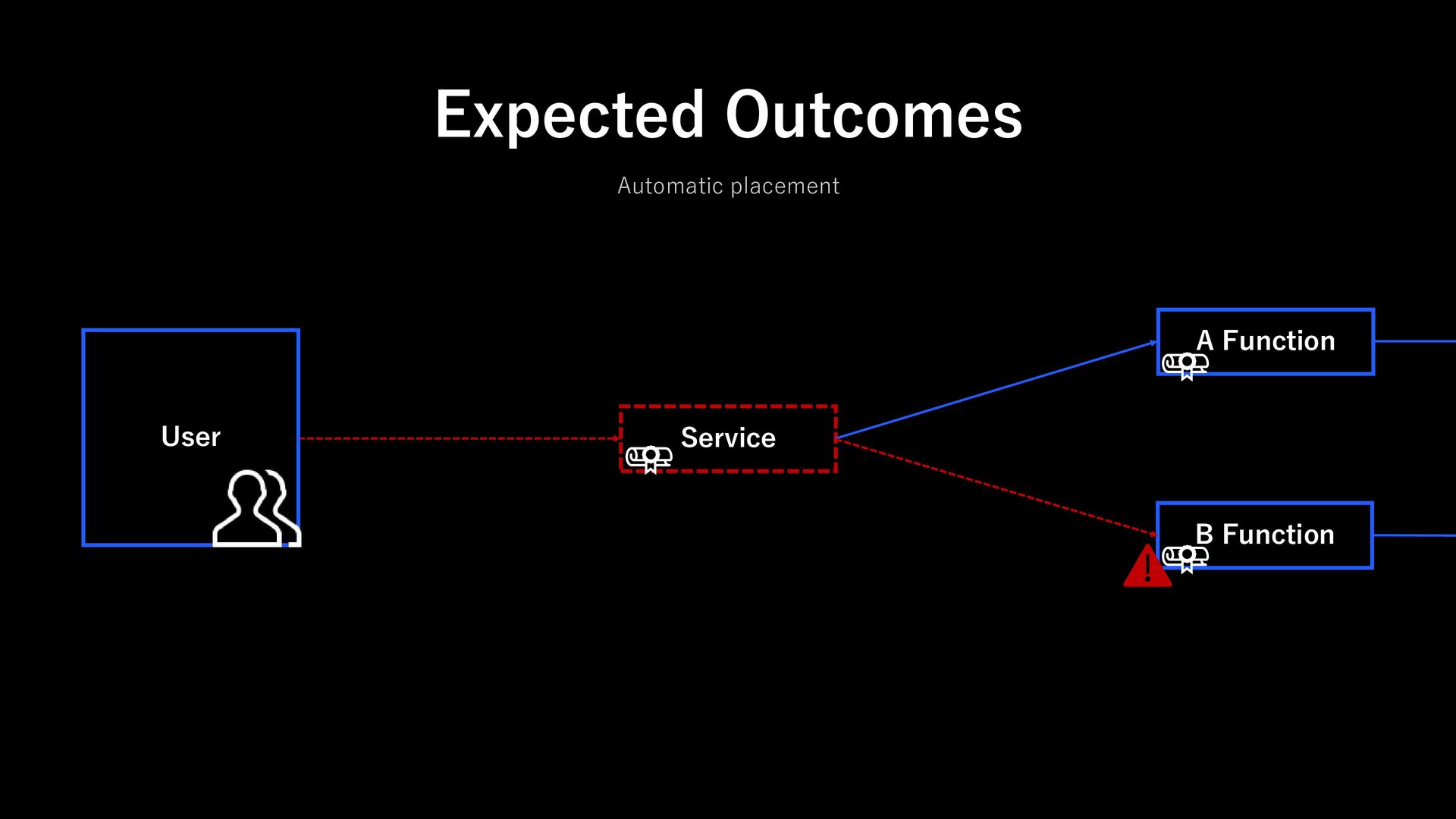 Expected Outcomes

Automatic placement

User

Service

A Function

B Function